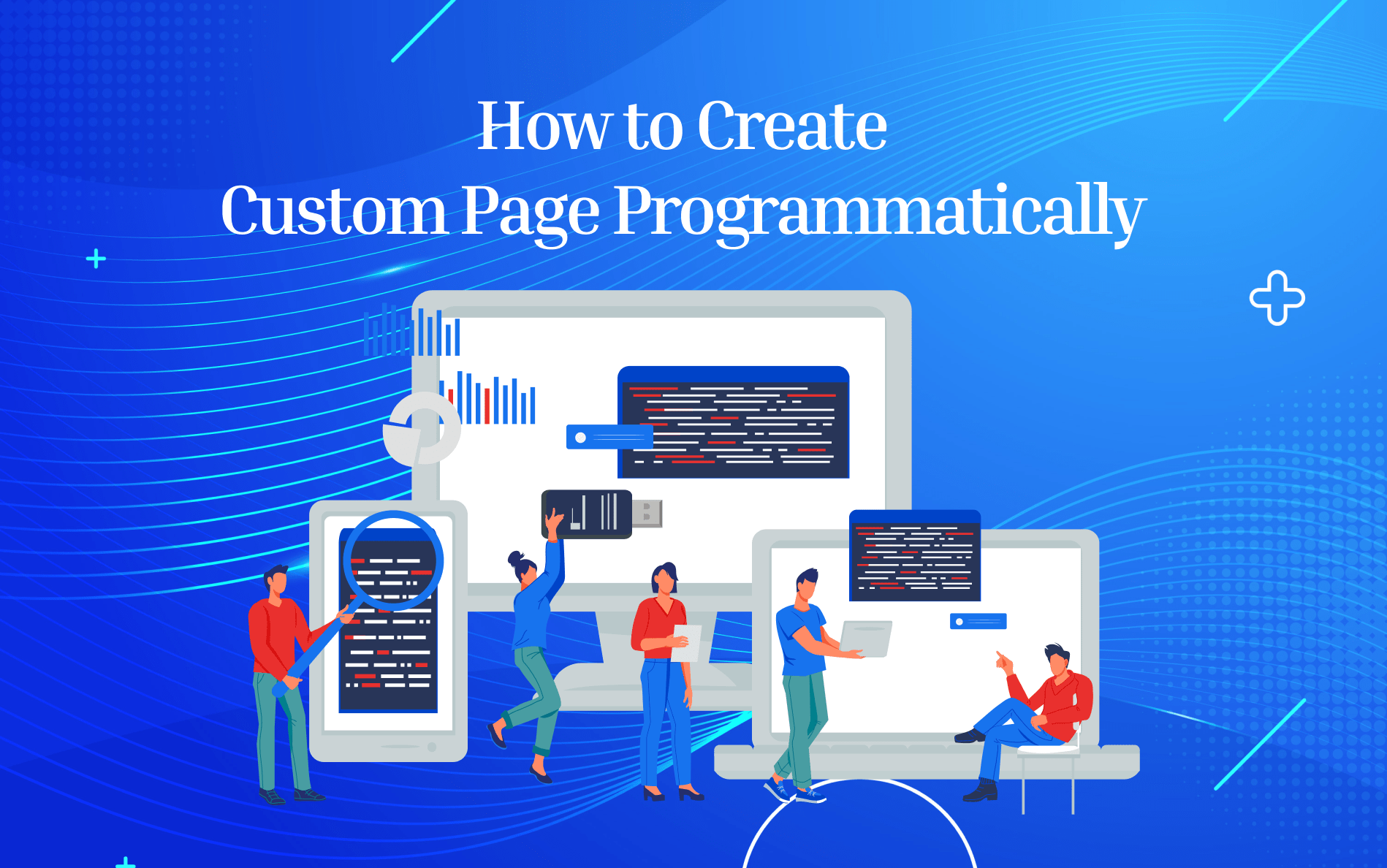 How to Create
Custom Page Programmatically